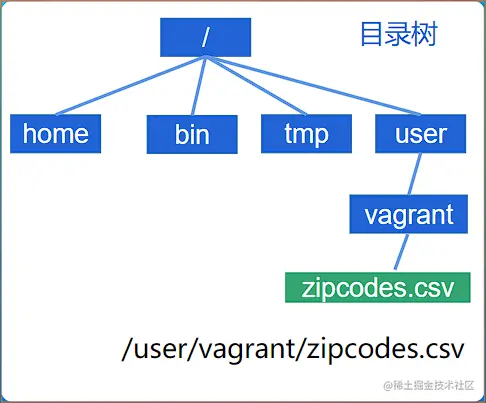 /

目录树

home

bin

tmp

user

vagrant

zipcodes.csv

/user/vagrant/zipcodes.csv

@稀土掘金技术社区